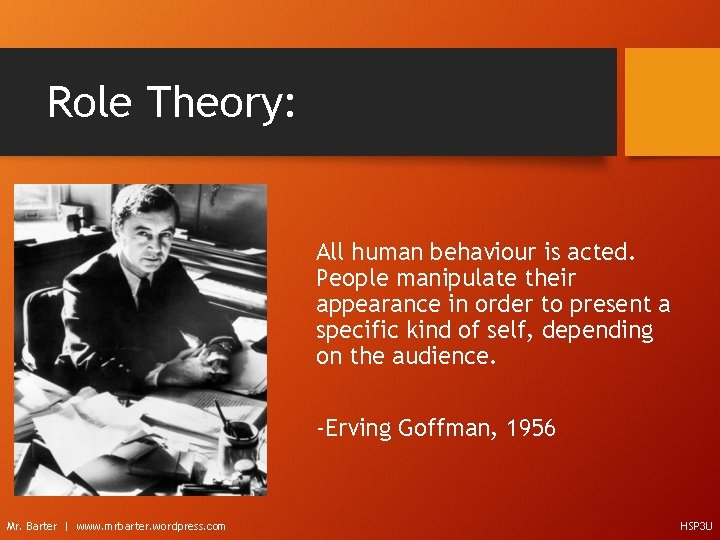 Role Theory:

All human behaviour is acted. People manipulate their appearance in order to present a specific kind of self, depending on the audience.

-Erving Goffman, 1956

Mr. Barter | www.mrbarter.wordpress.com

HSP3U